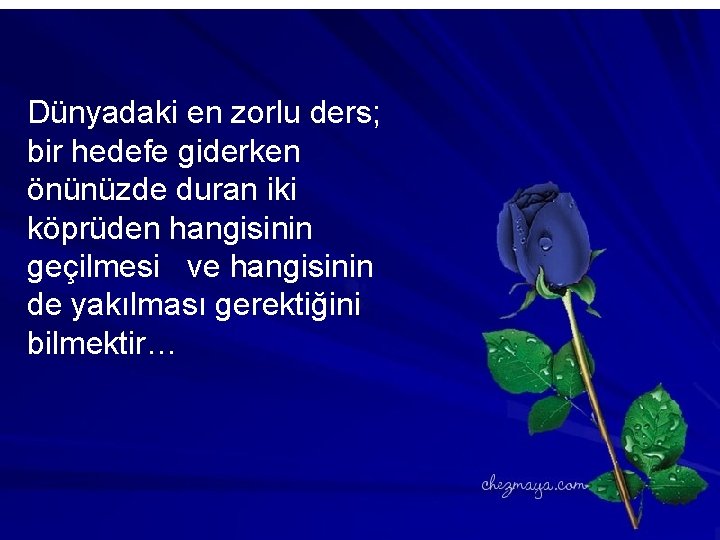 Dünyadaki en zorlu ders; bir hedefe giderken önünüzde duran iki köprüden hangisinin geçilmesi ve hangisinin de yakılması gerektiğini bilmektir…

chezmaya.com